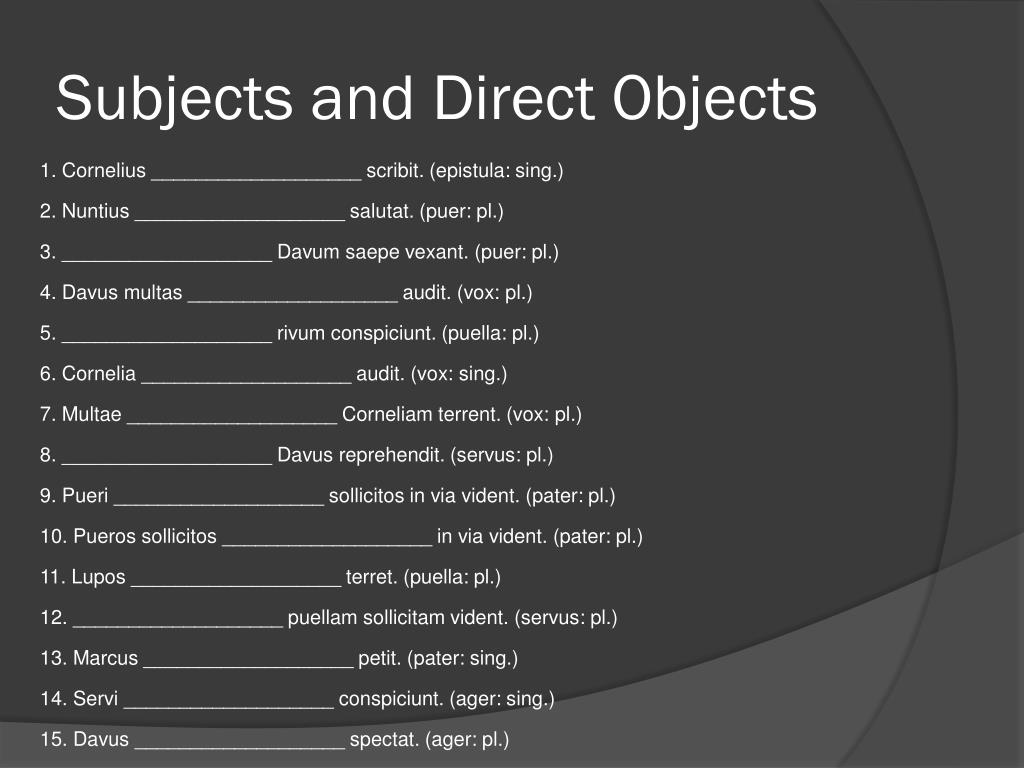 Subjects and Direct Objects

1. Cornelius ___________________ scribit. (epistula: sing.)

2. Nuntius ___________________ salutat. (puer: pl.)

3. ___________________ Davum saepe vexant. (puer: pl.)

4. Davus multas ___________________ audit. (vox: pl.)

5. ___________________ rivum conspiciunt. (puella: pl.)

6. Cornelia ___________________ audit. (vox: sing.)

7. Multae ___________________ Corneliam terrent. (vox: pl.)

8. ___________________ Davus reprehendit. (servus: pl.)

9. Pueri ___________________ sollicitos in via vident. (pater: pl.)

10. Pueros sollicitos ___________________ in via vident. (pater: pl.)

11. Lupos ___________________ terret. (puella: pl.)

12. ___________________ puellam sollicitam vident. (servus: pl.)

13. Marcus ___________________ petit. (pater: sing.)

14. Servi ___________________ conspiciunt. (ager: sing.)

15. Davus ___________________ spectat. (ager: pl.)